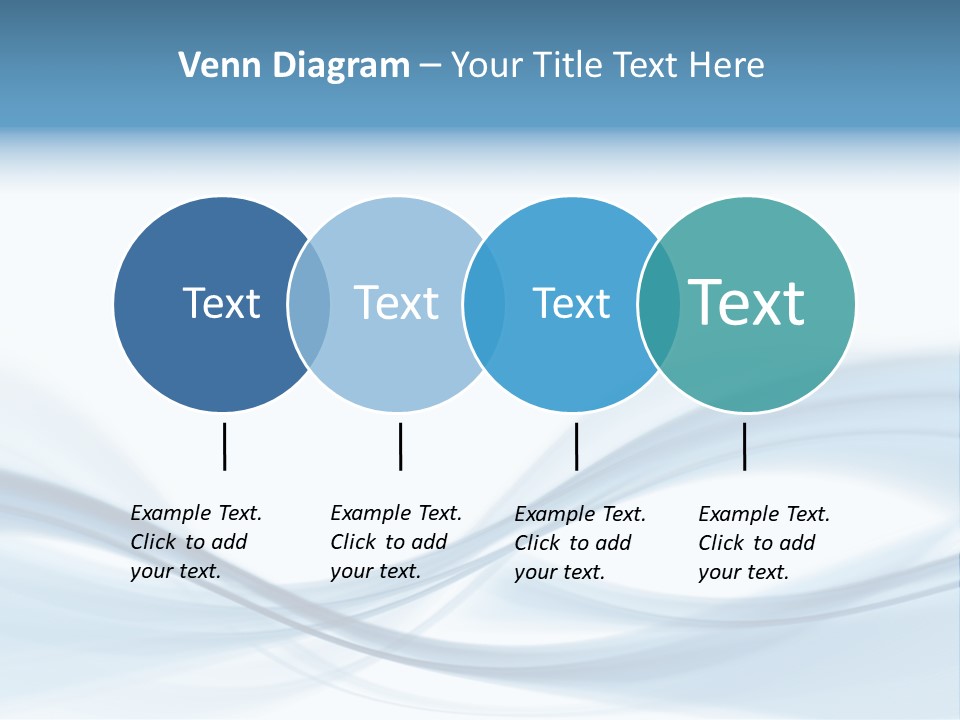 Venn Diagram – Your Title Text Here

Text

Text

Text

Text

Example Text. Click to add your text.

Example Text. Click to add your text.

Example Text. Click to add your text.

Example Text. Click to add your text.